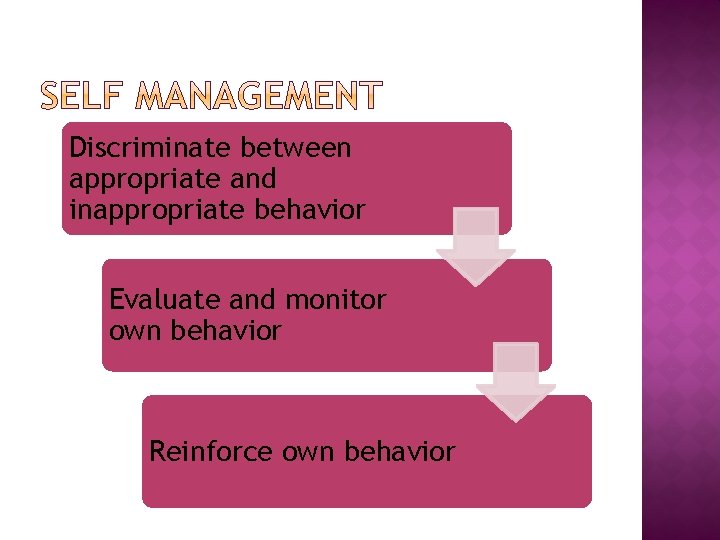 SELF MANAGEMENT

Discriminate between appropriate and inappropriate behavior

Evaluate and monitor own behavior

Reinforce own behavior